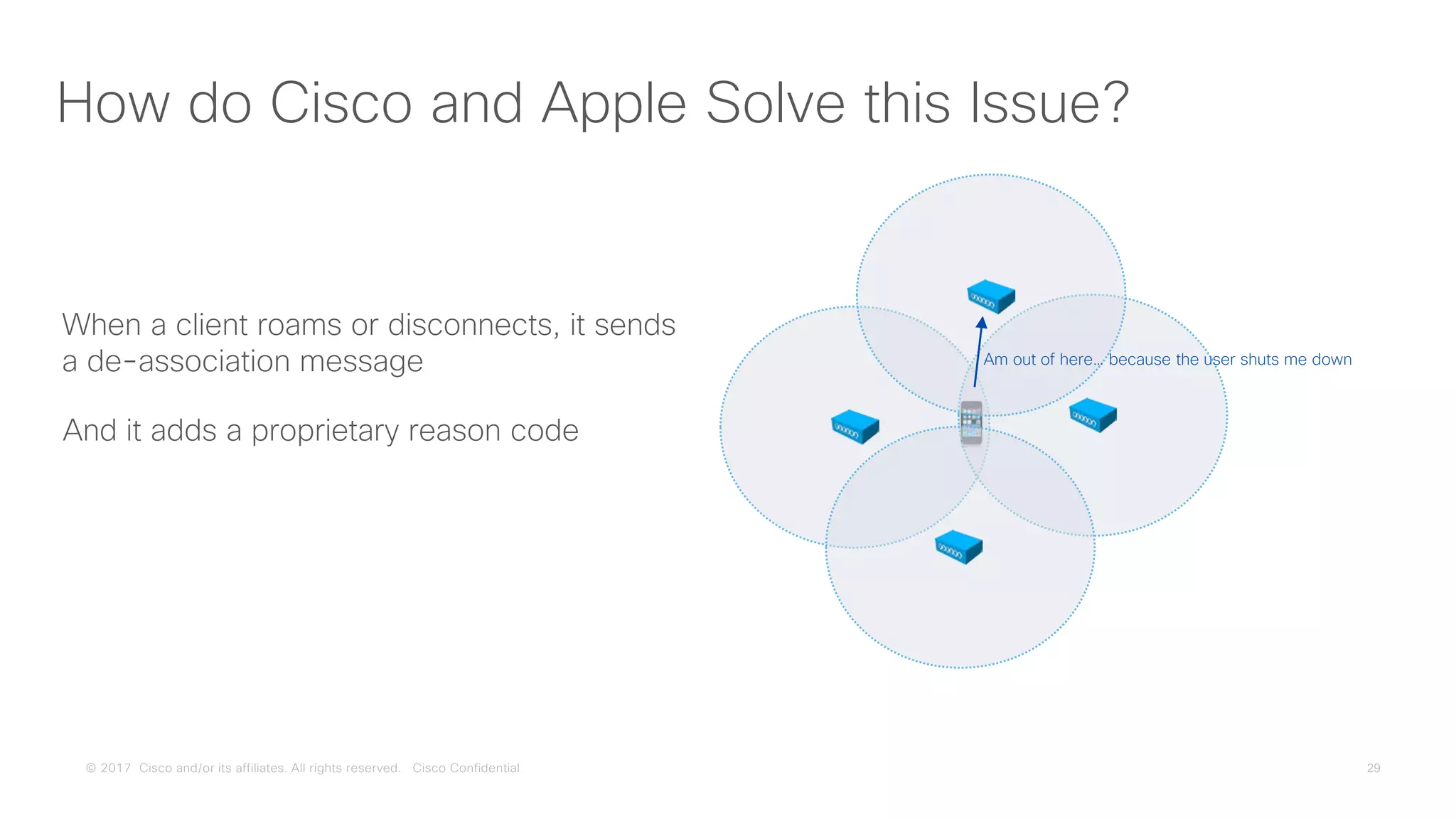 How do Cisco and Apple Solve this Issue?

When a client roams or disconnects, it sends a de-association message

And it adds a proprietary reason code

Am out of here… because the user shuts me down

© 2017 Cisco and/or its affiliates. All rights reserved. Cisco Confidential

29